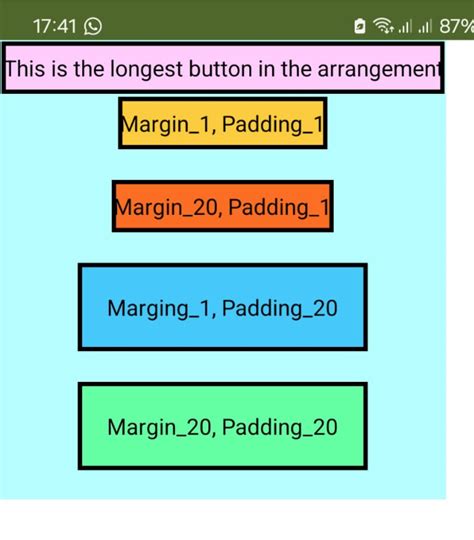 17:41

87%

This is the longest button in the arrangement

Margin_1, Padding_1

Margin_20, Padding_1

Marging_1, Padding_20

Margin_20, Padding_20